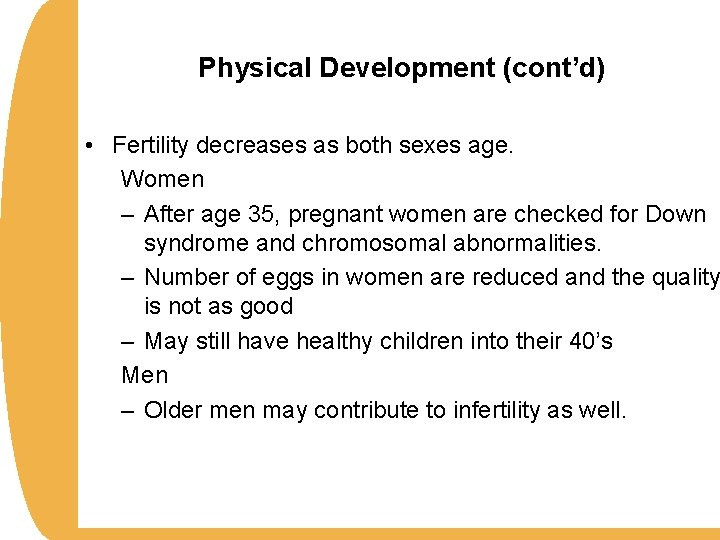 Physical Development (cont’d)

• Fertility decreases as both sexes age.

Women

– After age 35, pregnant women are checked for Down syndrome and chromosomal abnormalities.

– Number of eggs in women are reduced and the quality is not as good

– May still have healthy children into their 40’s

Men

– Older men may contribute to infertility as well.